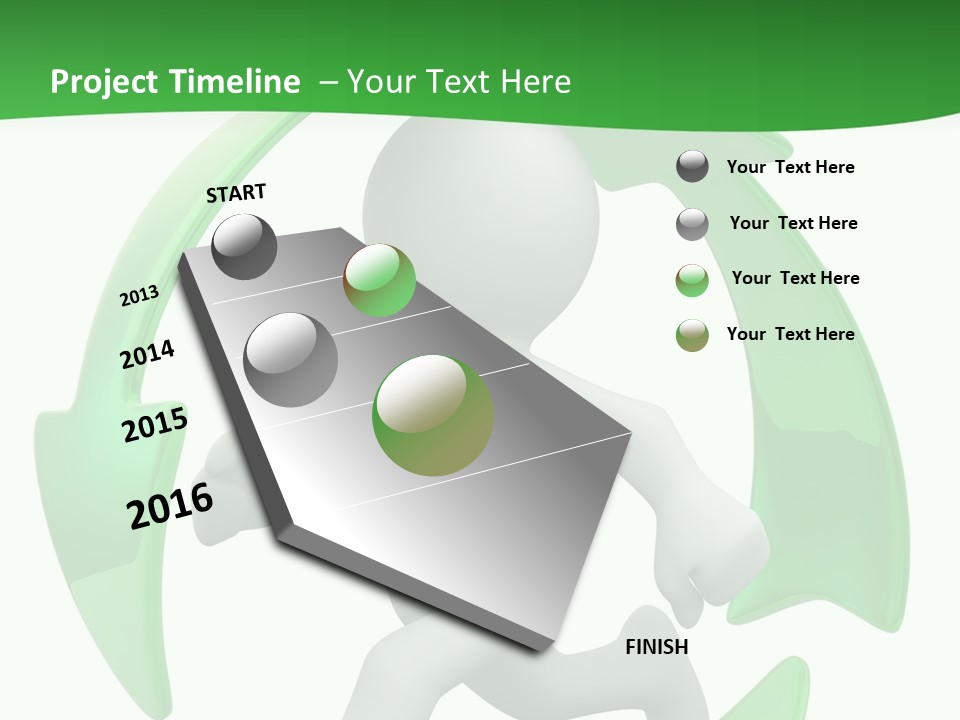 Project Timeline – Your Text Here

START

2013

2014

2015

2016

FINISH

Your Text Here

Your Text Here

Your Text Here

Your Text Here